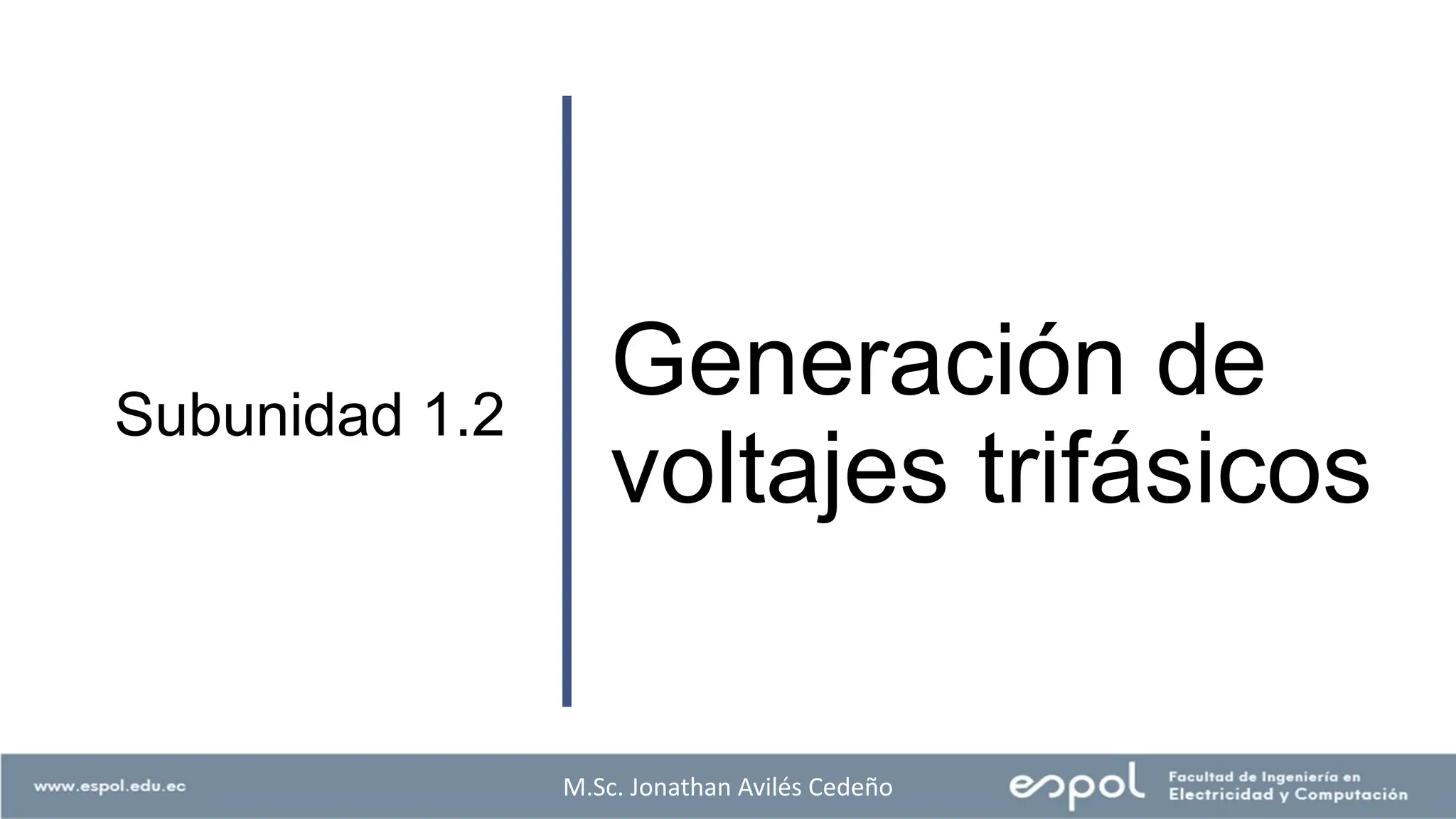 Subunidad 1.2

Generación de voltajes trifásicos

www.espol.edu.ec

M.Sc. Jonathan Avilés Cedeño

espol

Facultad de Ingeniería en Electricidad y Computación